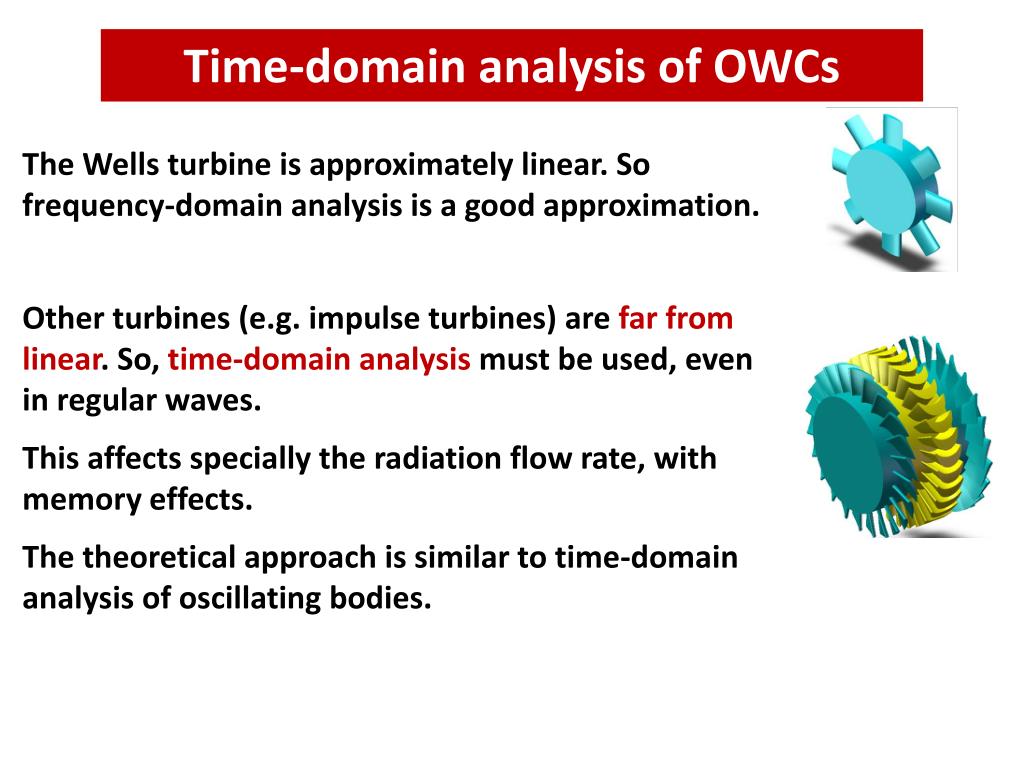 Time-domain analysis of OWCs

The Wells turbine is approximately linear. So frequency-domain analysis is a good approximation.

Other turbines (e.g. impulse turbines) are far from linear. So, time-domain analysis must be used, even in regular waves.

This affects specially the radiation flow rate, with memory effects.

The theoretical approach is similar to time-domain analysis of oscillating bodies.